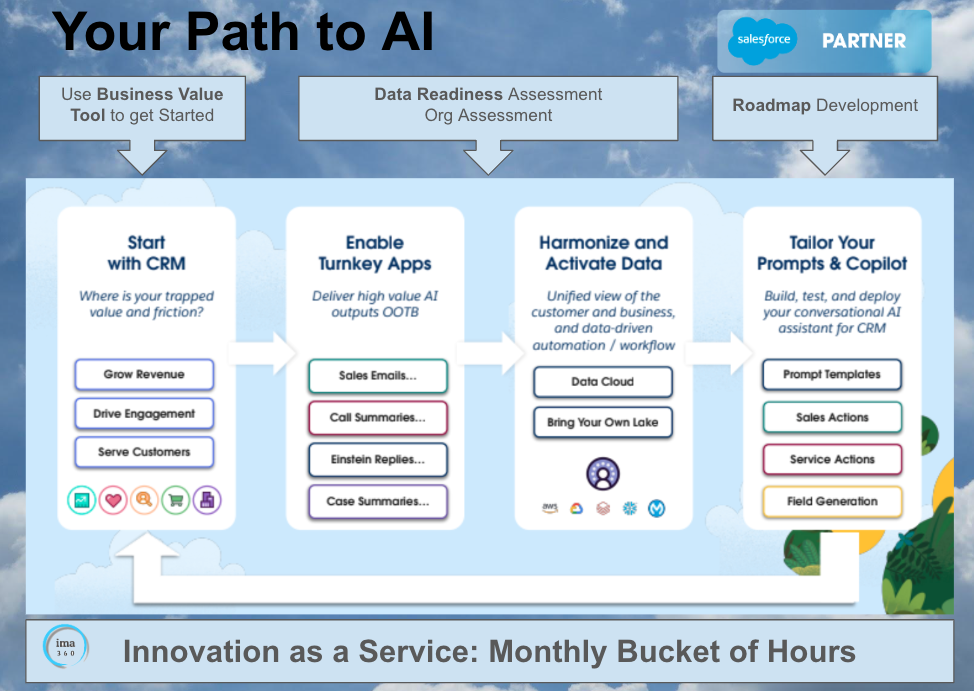 Your Path to AI

salesforce PARTNER

Use Business Value Tool to get Started

Data Readiness Assessment
Org Assessment

Roadmap Development

Start with CRM

Where is your trapped value and friction?

Grow Revenue

Drive Engagement

Serve Customers

Enable Turnkey Apps

Deliver high value AI outputs OOTB

Sales Emails...

Call Summaries...

Einstein Replies...

Case Summaries...

Harmonize and Activate Data

Unified view of the customer and business, and data-driven automation / workflow

Data Cloud

Bring Your Own Lake

aws

Tailor Your Prompts & Copilot

Build, test, and deploy your conversational AI assistant for CRM

Prompt Templates

Sales Actions

Service Actions

Field Generation

ima 360

Innovation as a Service: Monthly Bucket of Hours